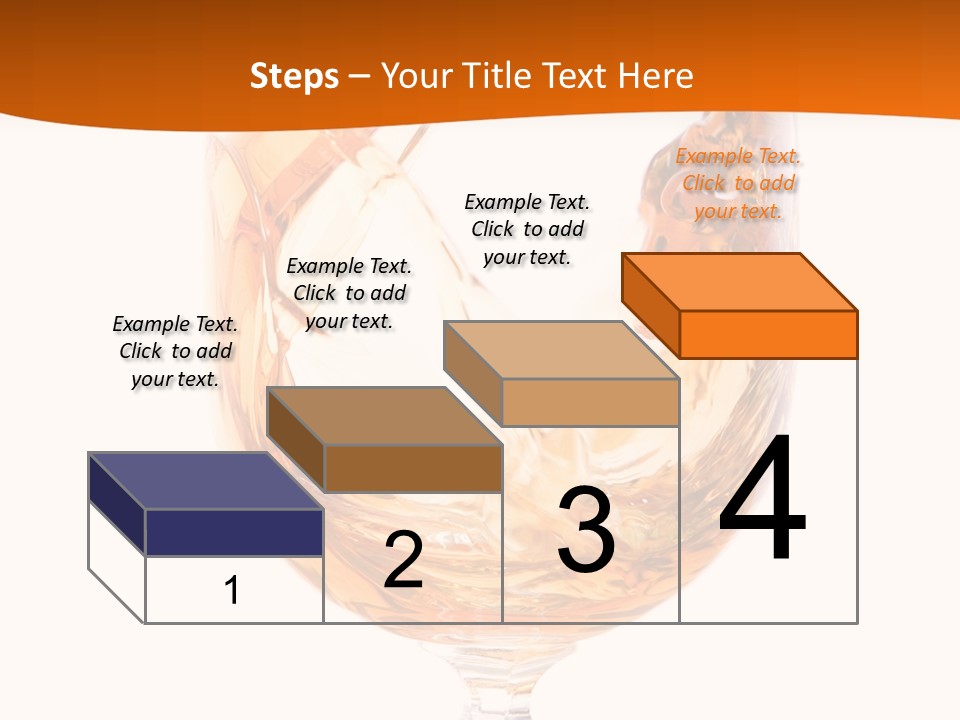 Steps – Your Title Text Here

Example Text. Click to add your text.

Example Text. Click to add your text.

Example Text. Click to add your text.

Example Text. Click to add your text.

1

2

3

4